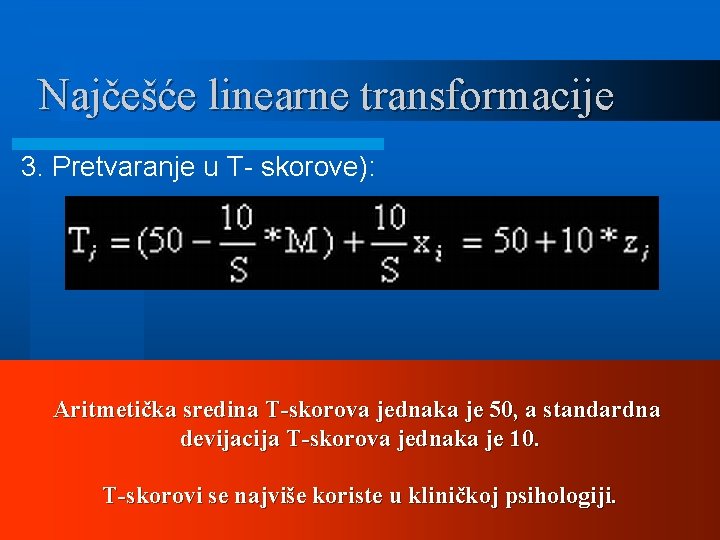 Najčešće linearne transformacije

3. Pretvaranje u T- skorove):

$T_i = (50 - \frac{10}{S} * M) + \frac{10}{S} x_i = 50 + 10 * z_i$

Aritmetička sredina T-skorova jednaka je 50, a standardna devijacija T-skorova jednaka je 10.

T-skorovi se najviše koriste u kliničkoj psihologiji.